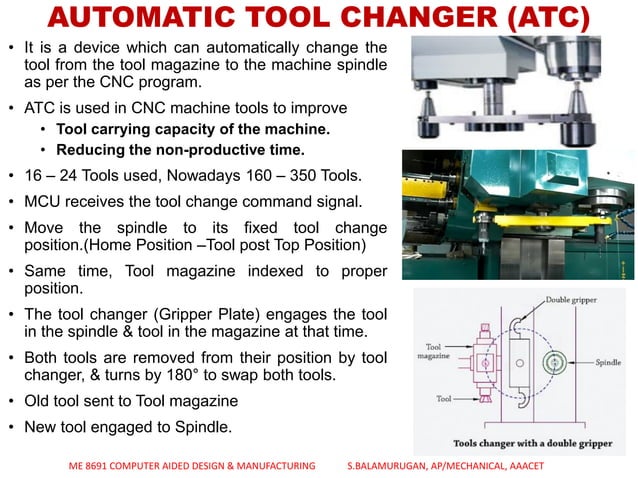 AUTOMATIC TOOL CHANGER (ATC)

• It is a device which can automatically change the tool from the tool magazine to the machine spindle as per the CNC program.

• ATC is used in CNC machine tools to improve
  • Tool carrying capacity of the machine.
  • Reducing the non-productive time.

• 16 – 24 Tools used, Nowadays 160 – 350 Tools.

• MCU receives the tool change command signal.

• Move the spindle to its fixed tool change position.(Home Position –Tool post Top Position)

• Same time, Tool magazine indexed to proper position.

• The tool changer (Gripper Plate) engages the tool in the spindle & tool in the magazine at that time.

• Both tools are removed from their position by tool changer, & turns by 180° to swap both tools.

• Old tool sent to Tool magazine

• New tool engaged to Spindle.

Double gripper
Tool magazine
Spindle
Tool
Tools changer with a double gripper

ME 8691 COMPUTER AIDED DESIGN & MANUFACTURING S.BALAMURUGAN, AP/MECHANICAL, AAACET